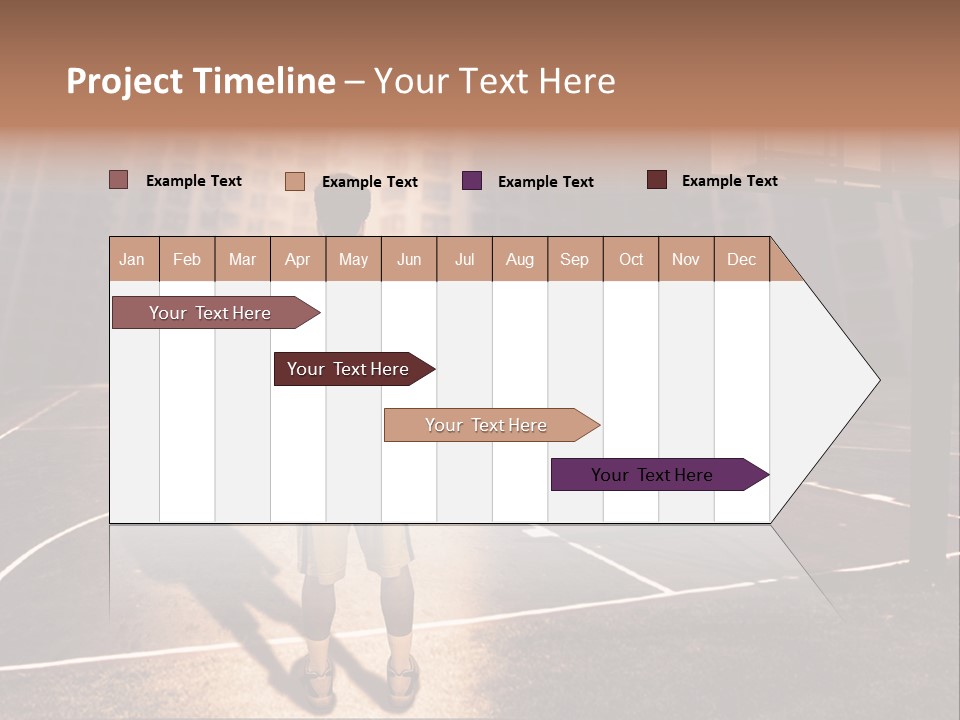 Project Timeline – Your Text Here

Example Text
Example Text
Example Text
Example Text

| Jan | Feb | Mar | Apr | May | Jun | Jul | Aug | Sep | Oct | Nov | Dec |
|---|---|---|---|---|---|---|---|---|---|---|---|

Your Text Here
Your Text Here
Your Text Here
Your Text Here